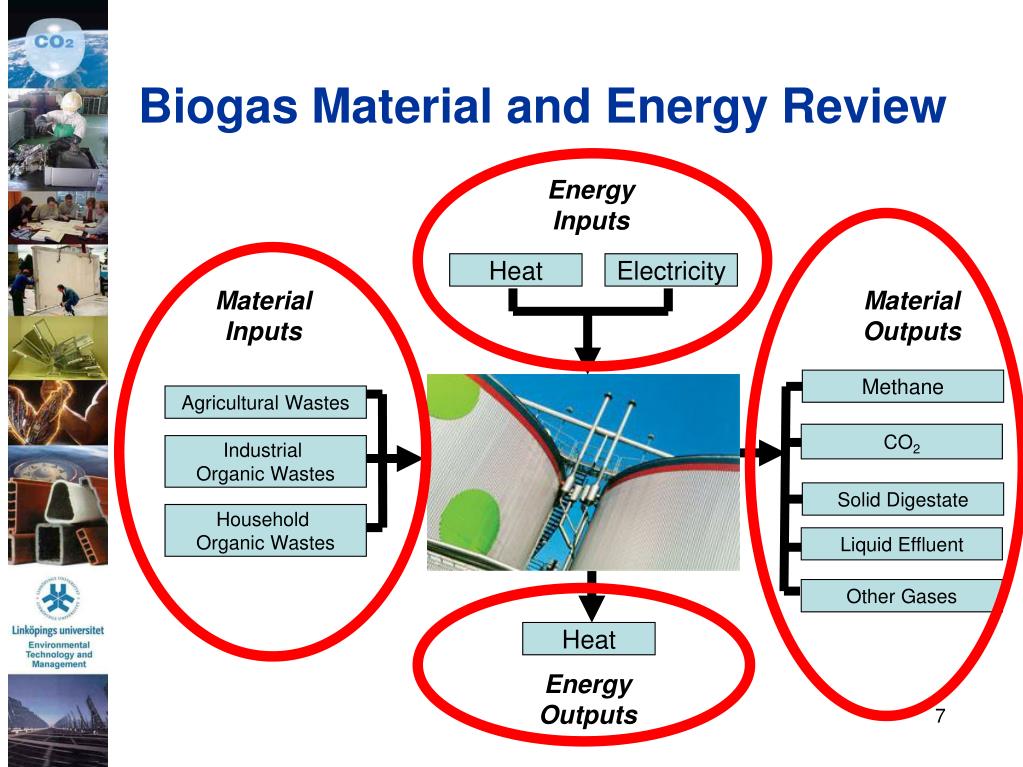 $CO_2$

Linköpings universitet
Environmental Technology and Management

Biogas Material and Energy Review

Energy Inputs

Heat

Electricity

Material Inputs

Agricultural Wastes

Industrial Organic Wastes

Household Organic Wastes

Material Outputs

Methane

$CO_2$

Solid Digestate

Liquid Effluent

Other Gases

Heat

Energy Outputs

7